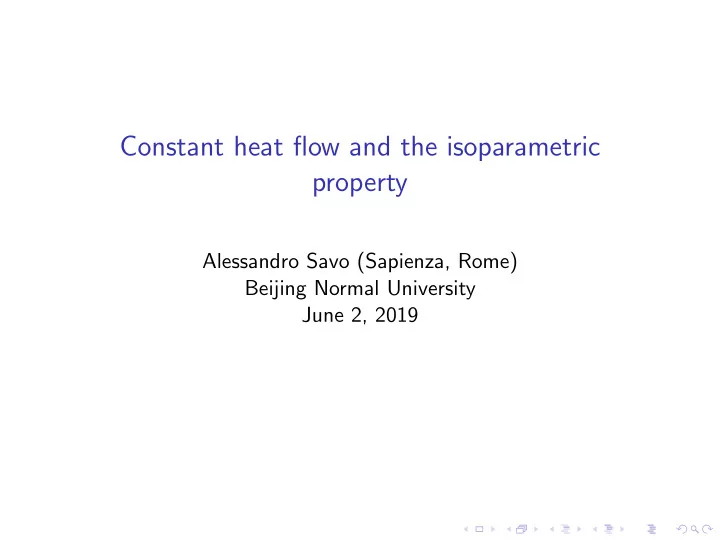 Constant heat flow and the isoparametric property

Alessandro Savo (Sapienza, Rome)
Beijing Normal University
June 2, 2019